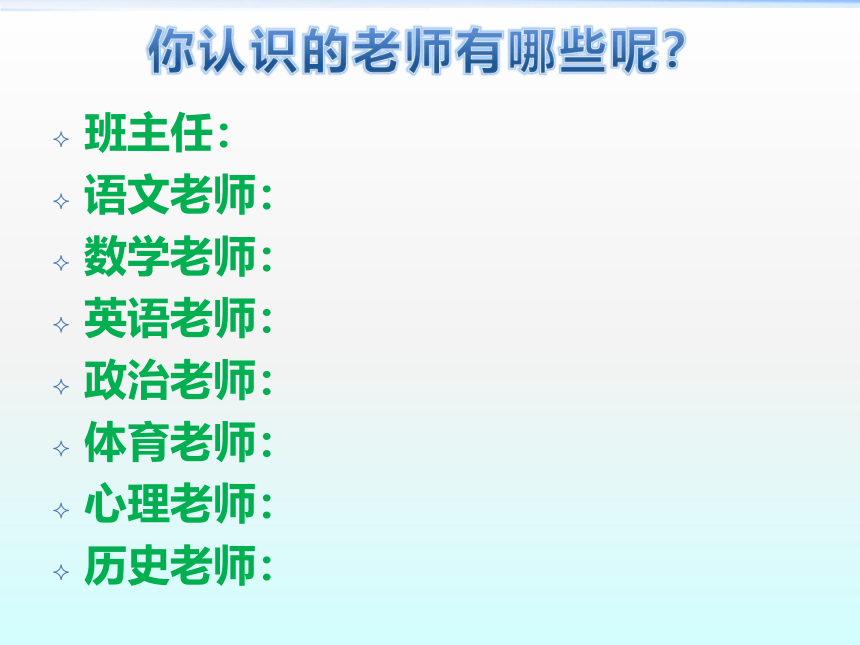 你认识的老师有哪些呢？

✧ 班主任：
✧ 语文老师：
✧ 数学老师：
✧ 英语老师：
✧ 政治老师：
✧ 体育老师：
✧ 心理老师：
✧ 历史老师：